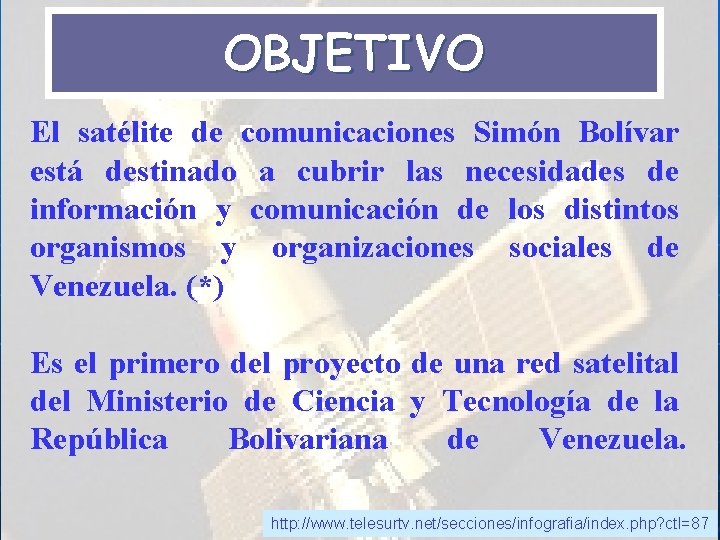 OBJETIVO

El satélite de comunicaciones Simón Bolívar está destinado a cubrir las necesidades de información y comunicación de los distintos organismos y organizaciones sociales de Venezuela. (*)

Es el primero del proyecto de una red satelital del Ministerio de Ciencia y Tecnología de la República Bolivariana de Venezuela.

http://www.telesurtv.net/secciones/infografia/index.php?ctl=87